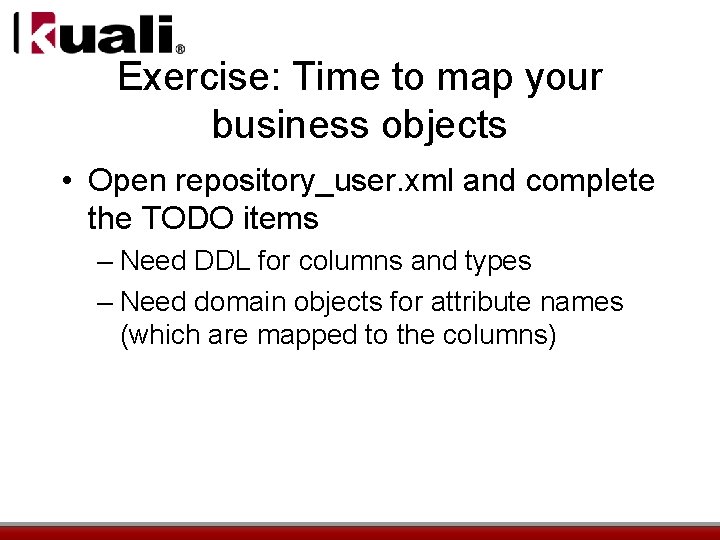 kuali®

Exercise: Time to map your business objects

• Open repository_user.xml and complete the TODO items
– Need DDL for columns and types
– Need domain objects for attribute names (which are mapped to the columns)